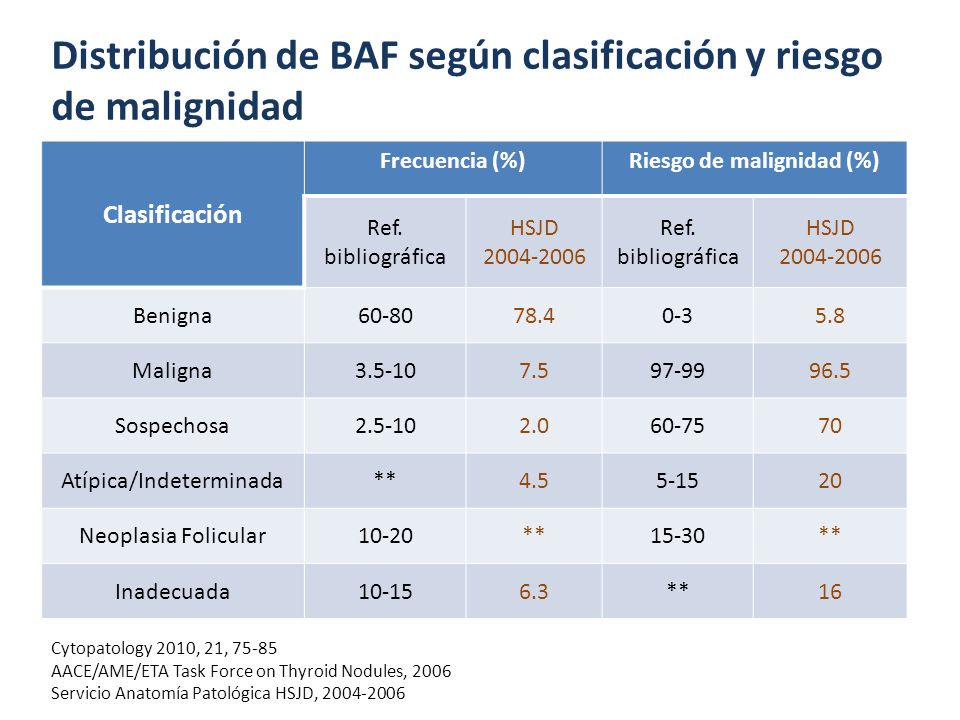 Distribución de BAF según clasificación y riesgo de malignidad

| Clasificación | Frecuencia (%) | | Riesgo de malignidad (%) | |
|---|---|---|---|---|
| | Ref. bibliográfica | HSJD 2004-2006 | Ref. bibliográfica | HSJD 2004-2006 |
| Benigna | 60-80 | 78.4 | 0-3 | 5.8 |
| Maligna | 3.5-10 | 7.5 | 97-99 | 96.5 |
| Sospechosa | 2.5-10 | 2.0 | 60-75 | 70 |
| Atípica/Indeterminada | ** | 4.5 | 5-15 | 20 |
| Neoplasia Folicular | 10-20 | ** | 15-30 | ** |
| Inadecuada | 10-15 | 6.3 | ** | 16 |

Cytopatology 2010, 21, 75-85
AACE/AME/ETA Task Force on Thyroid Nodules, 2006
Servicio Anatomía Patológica HSJD, 2004-2006